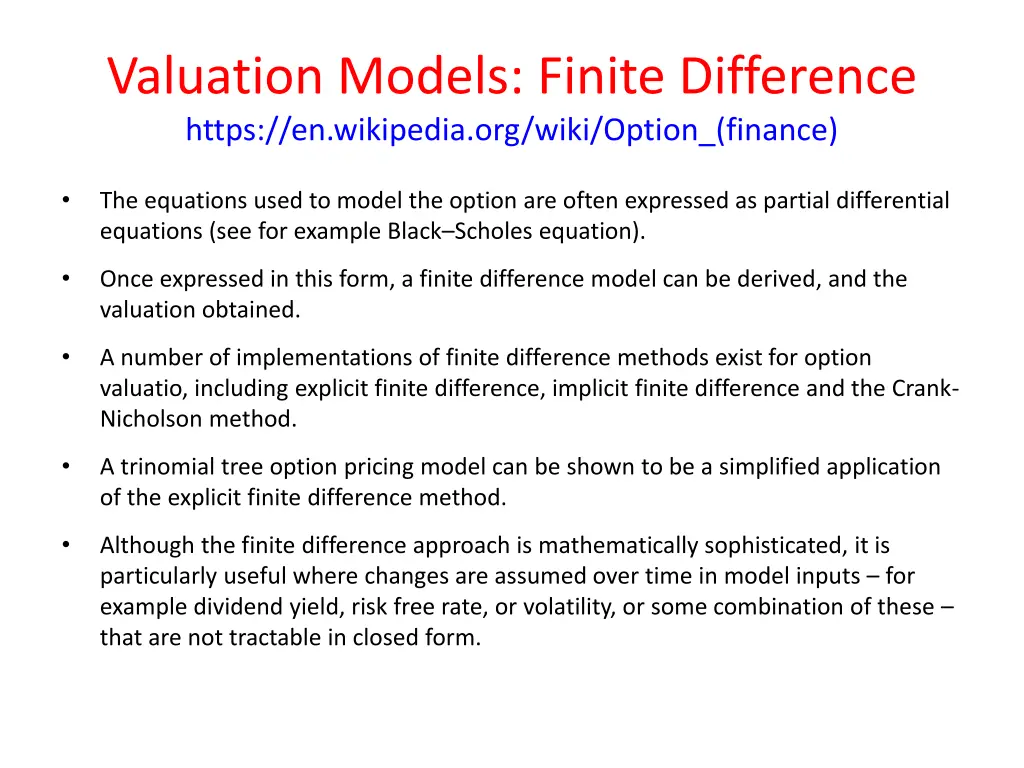 Valuation Models: Finite Difference
https://en.wikipedia.org/wiki/Option_(finance)

• The equations used to model the option are often expressed as partial differential equations (see for example Black–Scholes equation).

• Once expressed in this form, a finite difference model can be derived, and the valuation obtained.

• A number of implementations of finite difference methods exist for option valuatio, including explicit finite difference, implicit finite difference and the Crank-Nicholson method.

• A trinomial tree option pricing model can be shown to be a simplified application of the explicit finite difference method.

• Although the finite difference approach is mathematically sophisticated, it is particularly useful where changes are assumed over time in model inputs – for example dividend yield, risk free rate, or volatility, or some combination of these – that are not tractable in closed form.